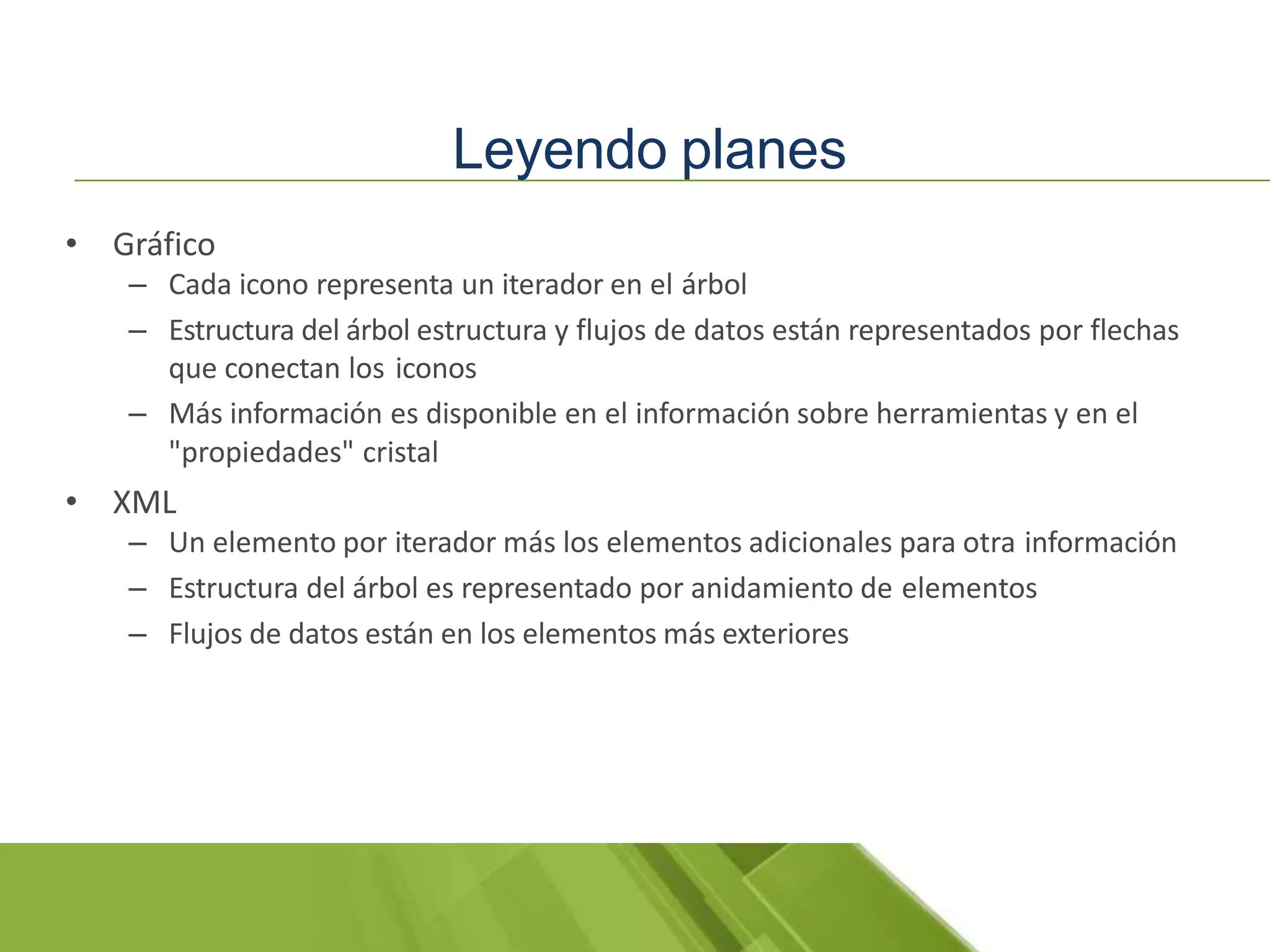 Leyendo planes

• Gráfico
  – Cada icono representa un iterador en el árbol
  – Estructura del árbol estructura y flujos de datos están representados por flechas que conectan los iconos
  – Más información es disponible en el información sobre herramientas y en el "propiedades" cristal
• XML
  – Un elemento por iterador más los elementos adicionales para otra información
  – Estructura del árbol es representado por anidamiento de elementos
  – Flujos de datos están en los elementos más exteriores